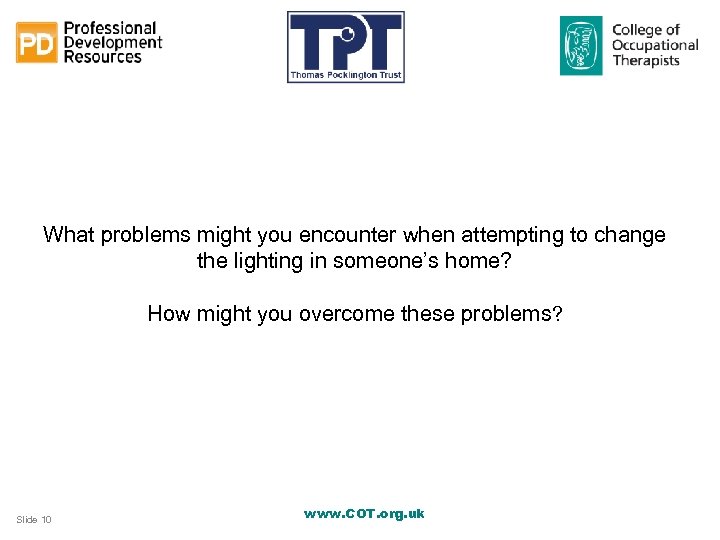 PD Professional Development Resources

TPT Thomas Pocklington Trust

College of Occupational Therapists

What problems might you encounter when attempting to change the lighting in someone's home?

How might you overcome these problems?

Slide 10

www.COT.org.uk